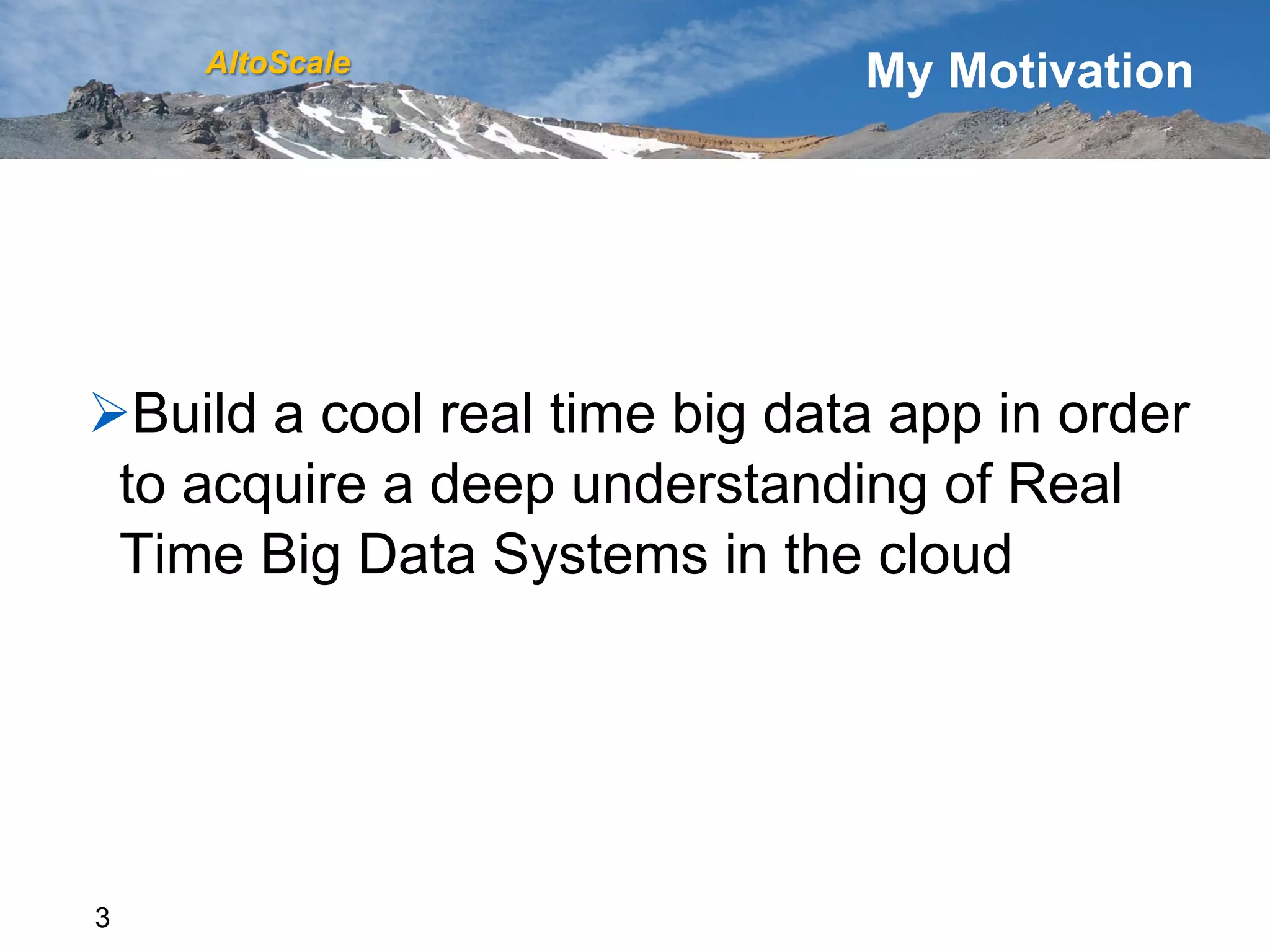 AltoScale

My Motivation

➢Build a cool real time big data app in order to acquire a deep understanding of Real Time Big Data Systems in the cloud

3